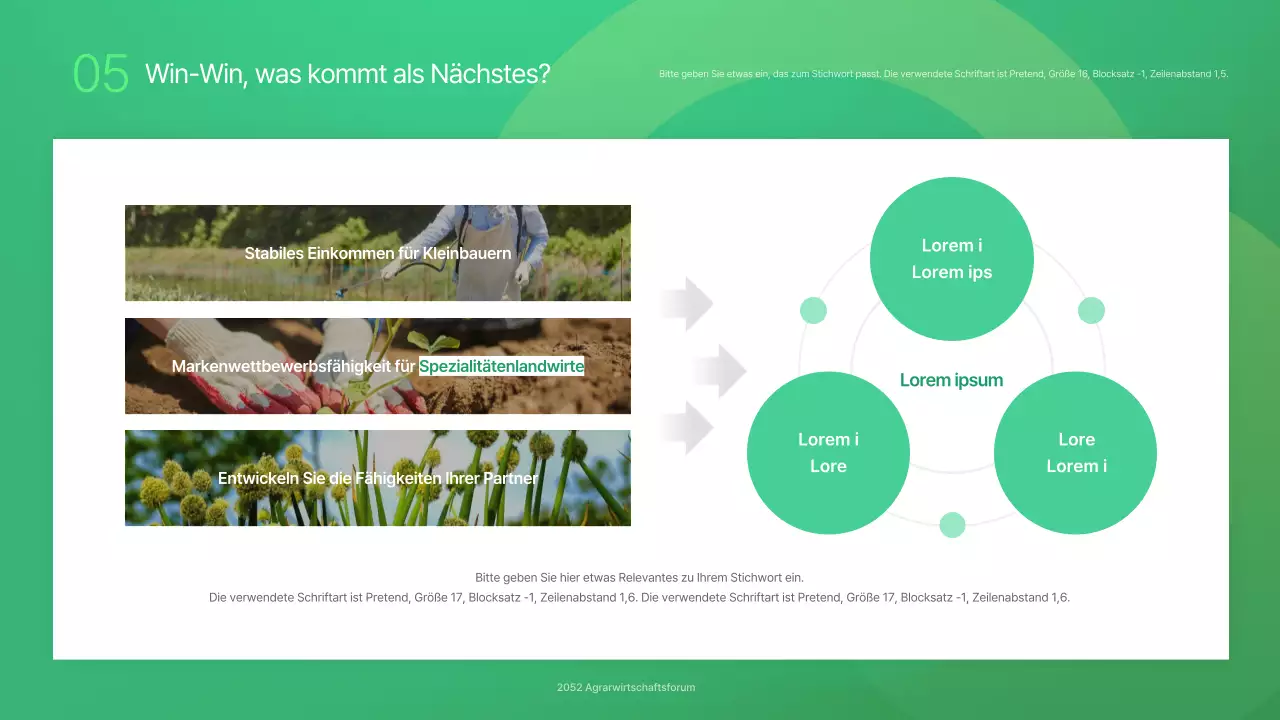 05 Win-Win, was kommt als Nächstes?

Bitte geben Sie etwas ein, das zum Stichwort passt. Die verwendete Schriftart ist Pretend, Größe 16, Blocksatz -1, Zeilenabstand 1,5.

Stabiles Einkommen für Kleinbauern

Markenwettbewerbsfähigkeit für Spezialitätenlandwirte

Entwickeln Sie die Fähigkeiten Ihrer Partner

Lorem i
Lorem ips

Lorem ipsum

Lorem i
Lore

Lore
Lorem i

Bitte geben Sie hier etwas Relevantes zu Ihrem Stichwort ein.
Die verwendete Schriftart ist Pretend, Größe 17, Blocksatz -1, Zeilenabstand 1,6. Die verwendete Schriftart ist Pretend, Größe 17, Blocksatz -1, Zeilenabstand 1,6.

2052 Agrarwirtschaftsforum